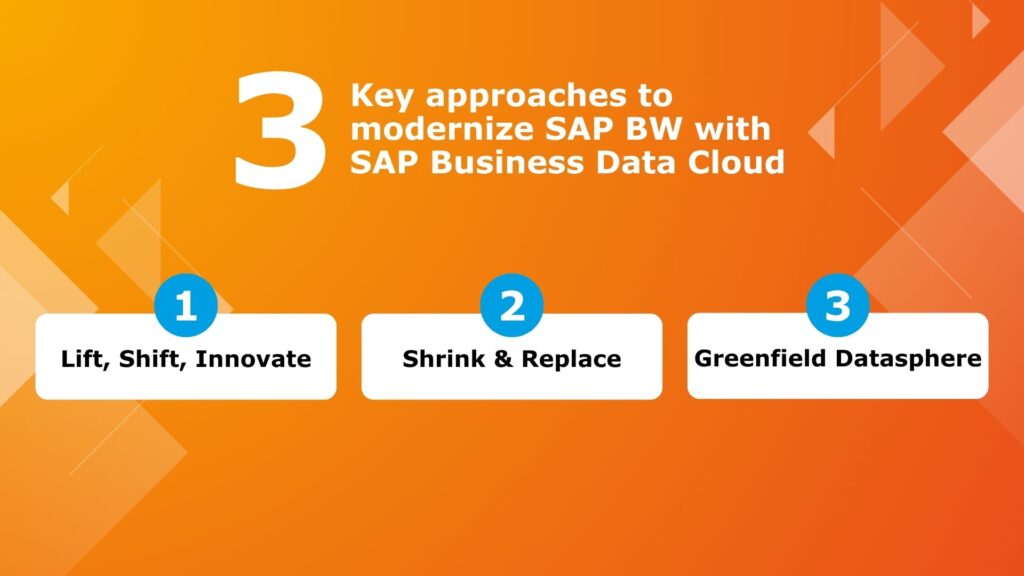 3 Key approaches to modernize SAP BW with SAP Business Data Cloud

1
Lift, Shift, Innovate

2
Shrink & Replace

3
Greenfield Datasphere